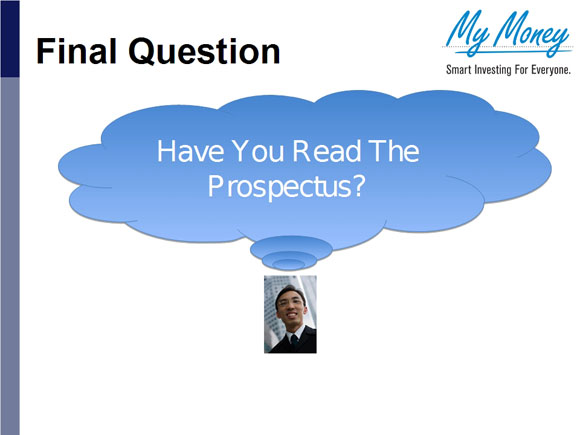 Final Question

My Money
Smart Investing For Everyone.

Have You Read The Prospectus?